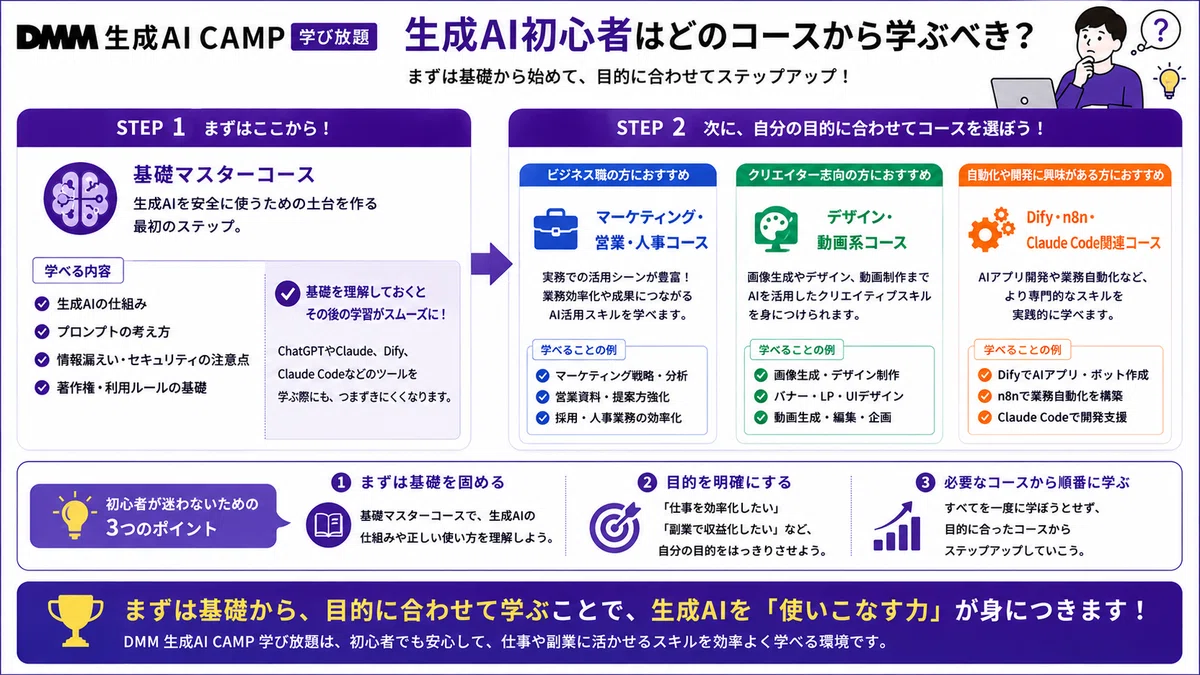 DMM 生成AI CAMP 学び放題

生成AI初心者はどのコースから学ぶべき？

まずは基礎から始めて、目的に合わせてステップアップ！

?

STEP 1 まずはここから！

基礎マスターコース

生成AIを安全に使うための土台を作る最初のステップ。

学べる内容

生成AIの仕組み
プロンプトの考え方
情報漏えい・セキュリティの注意点
著作権・利用ルールの基礎

基礎を理解しておくとその後の学習がスムーズに！

ChatGPTやClaude、Dify、Claude Codeなどのツールを学ぶ際にも、つまずきにくくなります。

STEP 2 次に、自分の目的に合わせてコースを選ぼう！

ビジネス職の方におすすめ

マーケティング・営業・人事コース

実務での活用シーンが豊富！業務効率化や成果につながるAI活用スキルを学べます。

学べることの例

マーケティング戦略・分析
営業資料・提案力強化
採用・人事業務の効率化

クリエイター志向の方におすすめ

デザイン・動画系コース

画像生成やデザイン、動画制作までAIを活用したクリエイティブスキルを身につけられます。

学べることの例

画像生成・デザイン制作
バナー・LP・UIデザイン
動画生成・編集・企画

自動化や開発に興味がある方におすすめ

Dify・n8n・Claude Code関連コース

AIアプリ開発や業務自動化など、より専門的なスキルを実践的に学べます。

学べることの例

DifyでAIアプリ・ボット作成
n8nで業務自動化を構築
Claude Codeで開発支援

初心者が迷わないための3つのポイント

1 まずは基礎を固める

基礎マスターコースで、生成AIの仕組みや正しい使い方を理解しよう。

2 目的を明確にする

「仕事を効率化したい」「副業で収益化したい」など、自分の目的をはっきりさせよう。

3 必要なコースから順番に学ぶ

すべてを一度に学ぼうとせず、目的に合ったコースからステップアップしていこう。

まずは基礎から、目的に合わせて学ぶことで、生成AIを「使いこなす力」が身につきます！

DMM 生成AI CAMP 学び放題は、初心者でも安心して、仕事や副業に活かせるスキルを効率よく学べる環境です。